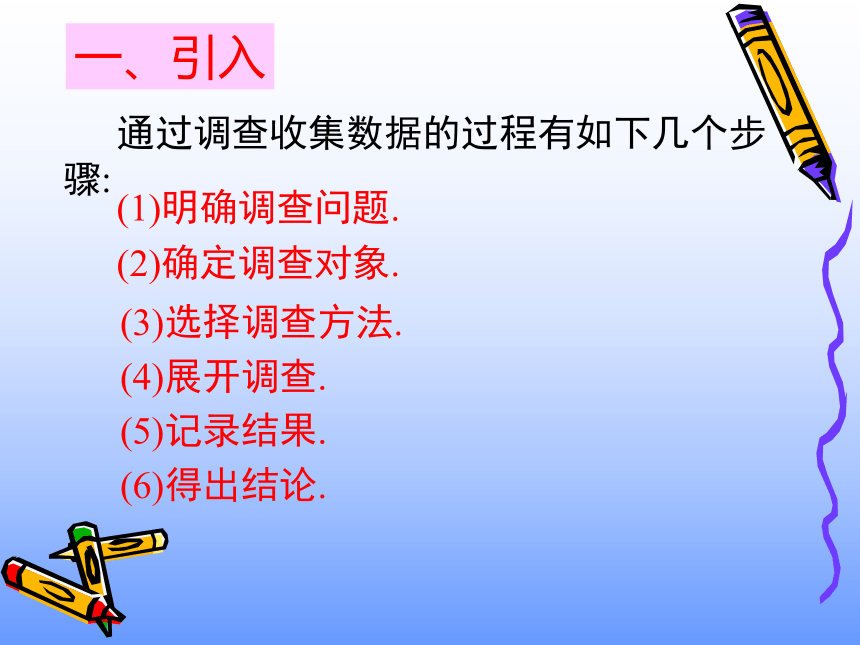 一、引入

通过调查收集数据的过程有如下几个步骤:

(1)明确调查问题.

(2)确定调查对象.

(3)选择调查方法.

(4)展开调查.

(5)记录结果.

(6)得出结论.